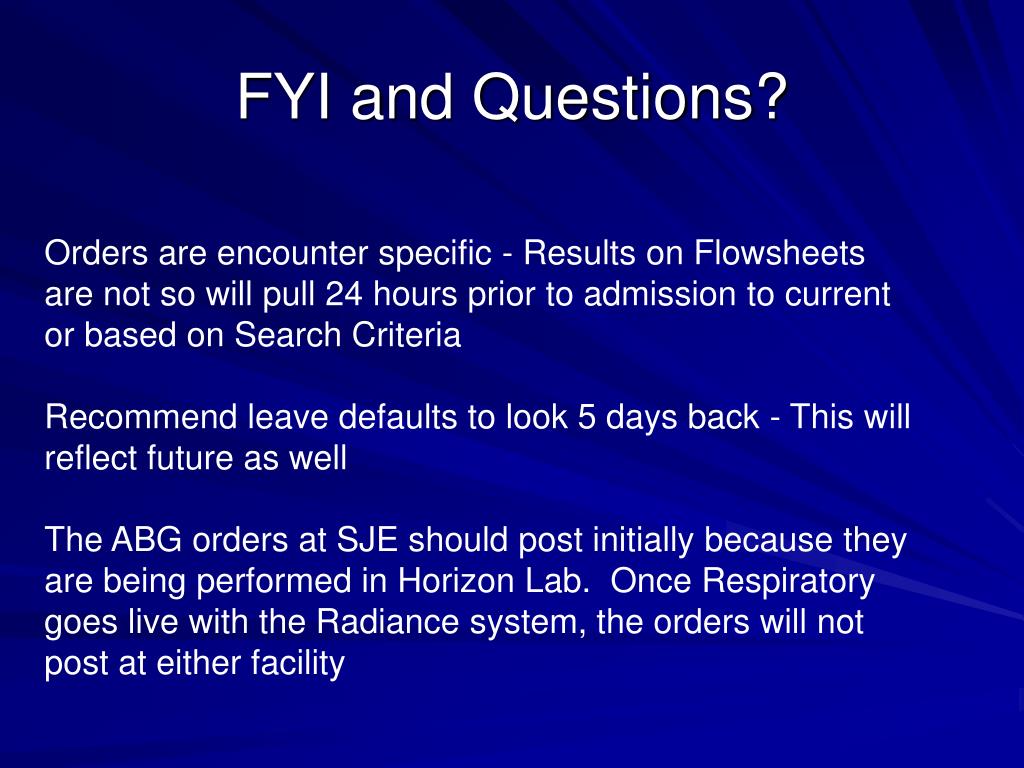 FYI and Questions?

Orders are encounter specific - Results on Flowsheets are not so will pull 24 hours prior to admission to current or based on Search Criteria

Recommend leave defaults to look 5 days back - This will reflect future as well

The ABG orders at SJE should post initially because they are being performed in Horizon Lab. Once Respiratory goes live with the Radiance system, the orders will not post at either facility